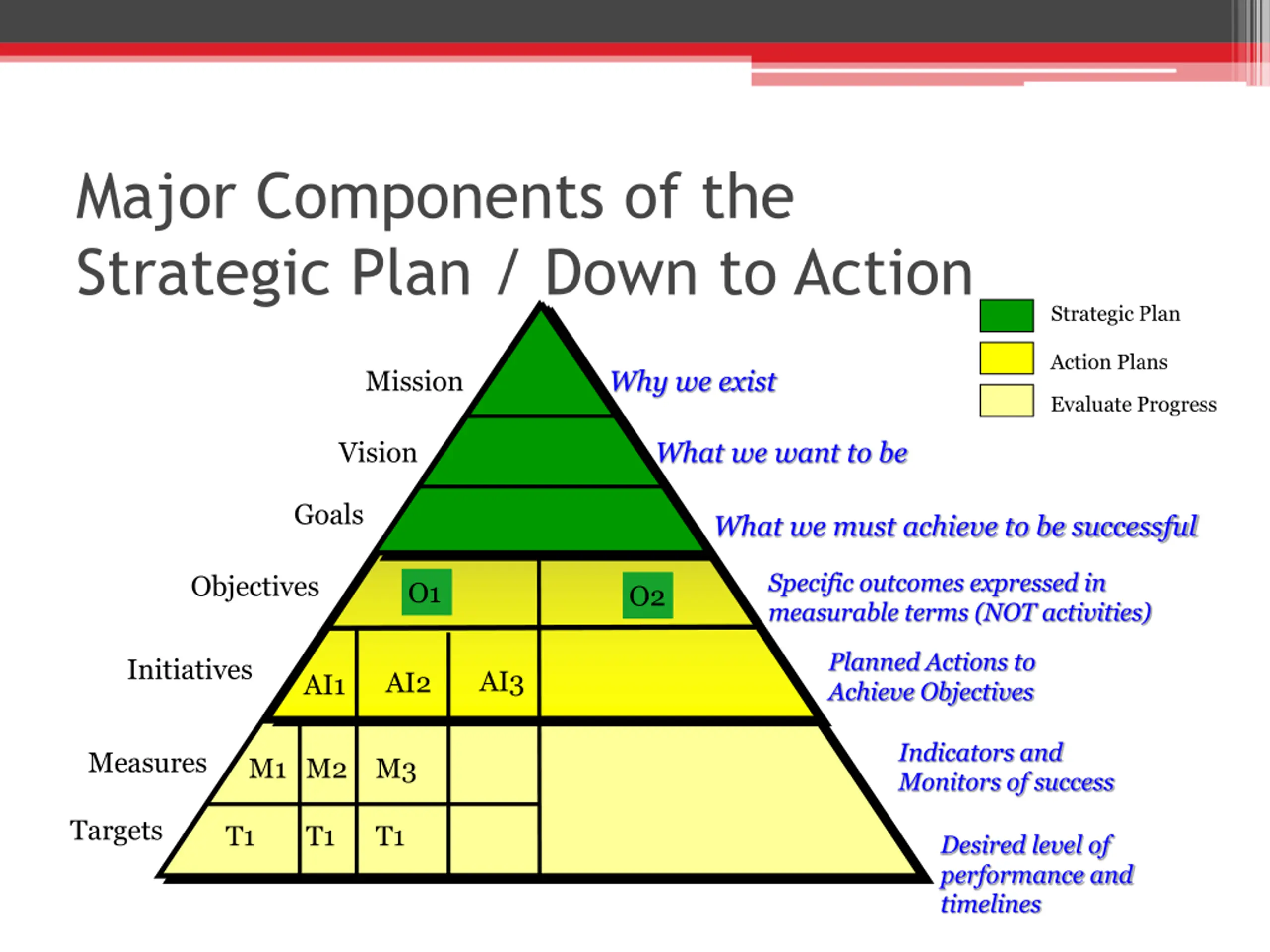 Major Components of the Strategic Plan / Down to Action

Strategic Plan
Action Plans
Evaluate Progress

Mission
Why we exist

Vision
What we want to be

Goals
What we must achieve to be successful

Objectives
O1
O2
Specific outcomes expressed in measurable terms (NOT activities)

Initiatives
AI1
AI2
AI3
Planned Actions to Achieve Objectives

Measures
M1
M2
M3
Indicators and Monitors of success

Targets
T1
T1
T1
Desired level of performance and timelines